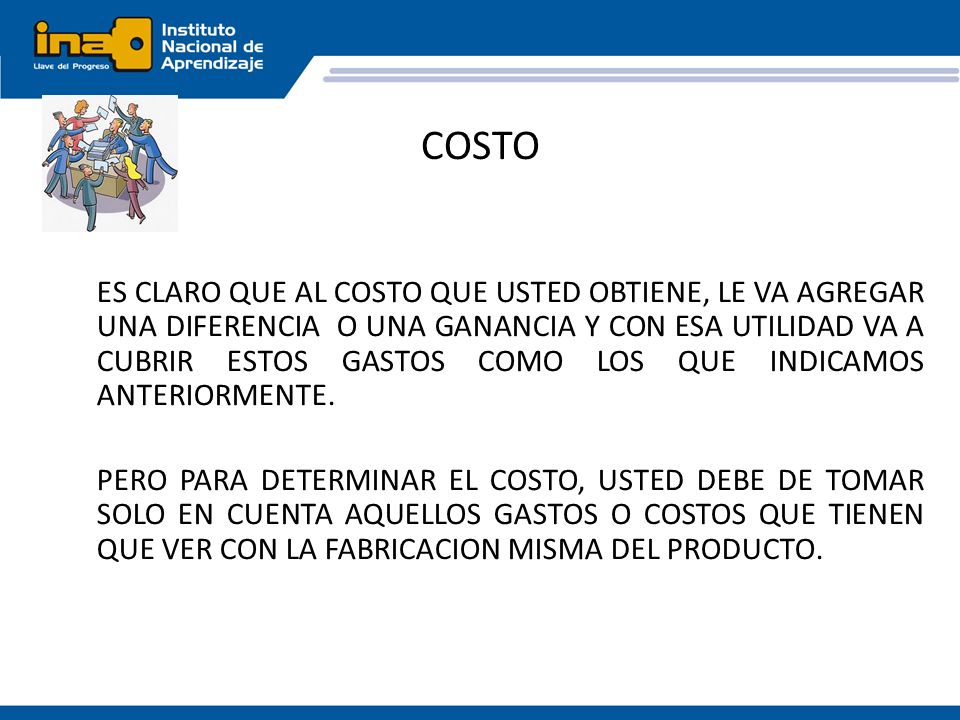 ina
Llave del Progreso
Instituto Nacional de Aprendizaje

COSTO

ES CLARO QUE AL COSTO QUE USTED OBTIENE, LE VA AGREGAR UNA DIFERENCIA O UNA GANANCIA Y CON ESA UTILIDAD VA A CUBRIR ESTOS GASTOS COMO LOS QUE INDICAMOS ANTERIORMENTE.

PERO PARA DETERMINAR EL COSTO, USTED DEBE DE TOMAR SOLO EN CUENTA AQUELLOS GASTOS O COSTOS QUE TIENEN QUE VER CON LA FABRICACION MISMA DEL PRODUCTO.